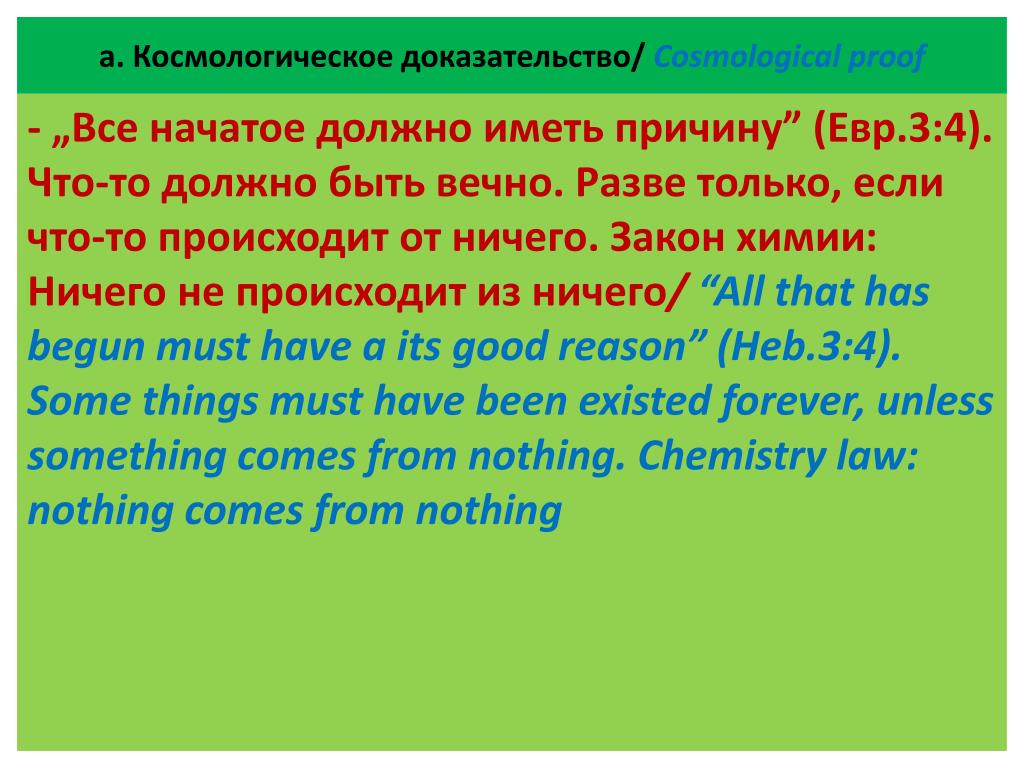 а. Космологическое доказательство/ Cosmological proof

- „Все начатое должно иметь причину” (Евр.3:4). Что-то должно быть вечно. Разве только, если что-то происходит от ничего. Закон химии: Ничего не происходит из ничего/ “All that has begun must have a its good reason” (Heb.3:4). Some things must have been existed forever, unless something comes from nothing. Chemistry law: nothing comes from nothing